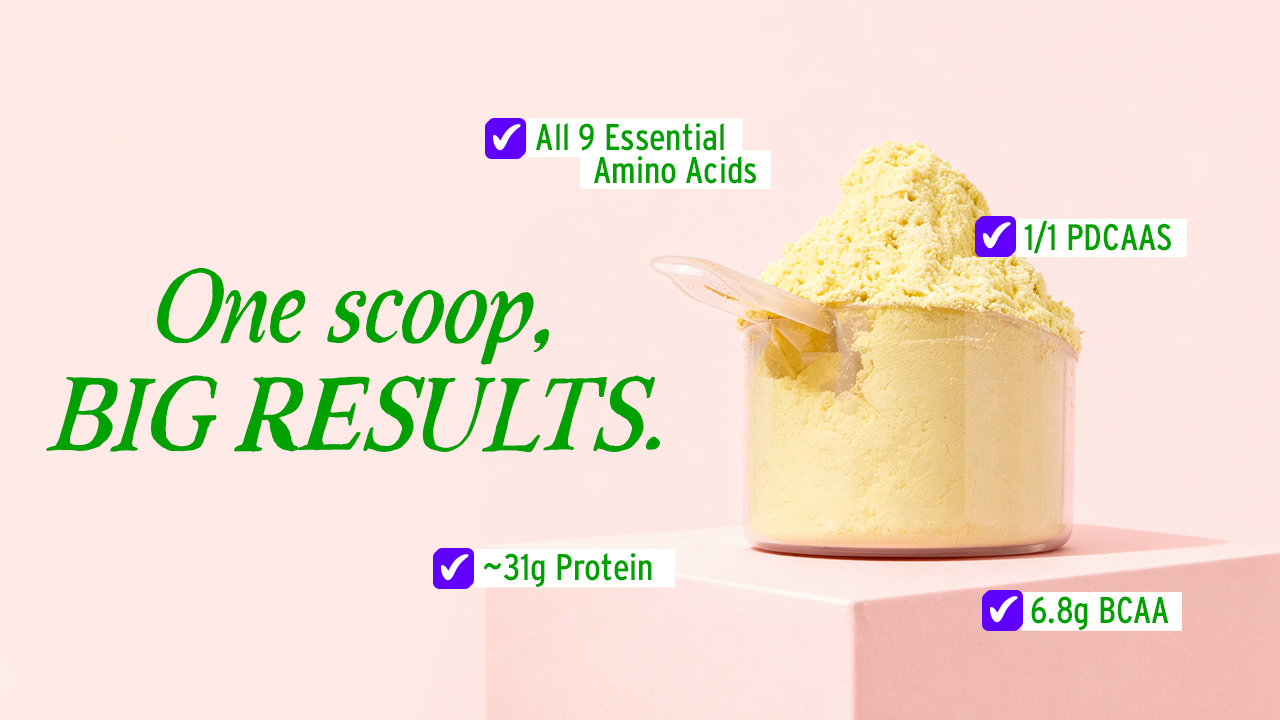 All 9 Essential Amino Acids

1/1 PDCAAS

One scoop, BIG RESULTS.

~31g Protein

6.8g BCAA